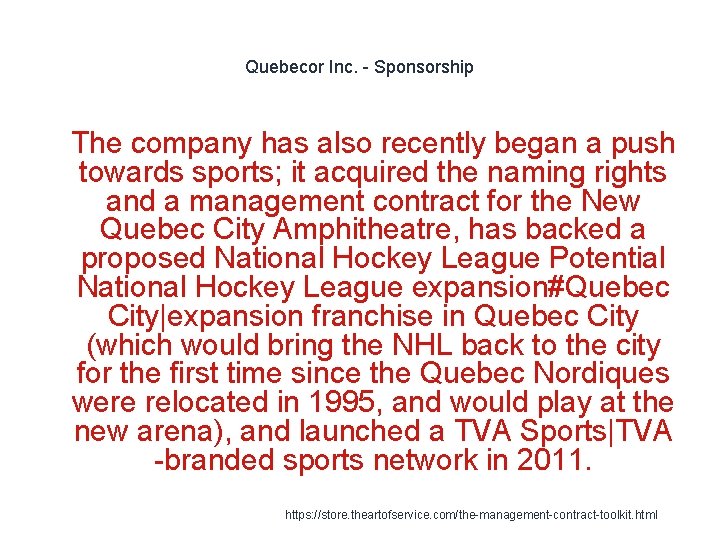 Quebecor Inc. - Sponsorship

The company has also recently began a push towards sports; it acquired the naming rights and a management contract for the New Quebec City Amphitheatre, has backed a proposed National Hockey League Potential National Hockey League expansion#Quebec City|expansion franchise in Quebec City (which would bring the NHL back to the city for the first time since the Quebec Nordiques were relocated in 1995, and would play at the new arena), and launched a TVA Sports|TVA -branded sports network in 2011.

https://store.theartofservice.com/the-management-contract-toolkit.html